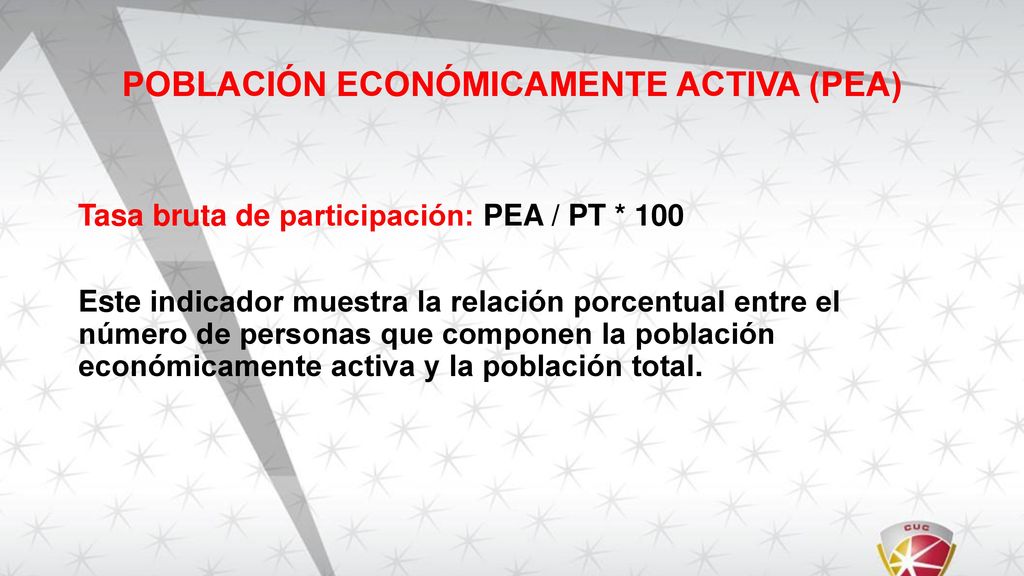 POBLACIÓN ECONÓMICAMENTE ACTIVA (PEA)

Tasa bruta de participación: PEA / PT * 100

Este indicador muestra la relación porcentual entre el número de personas que componen la población económicamente activa y la población total.

CUC